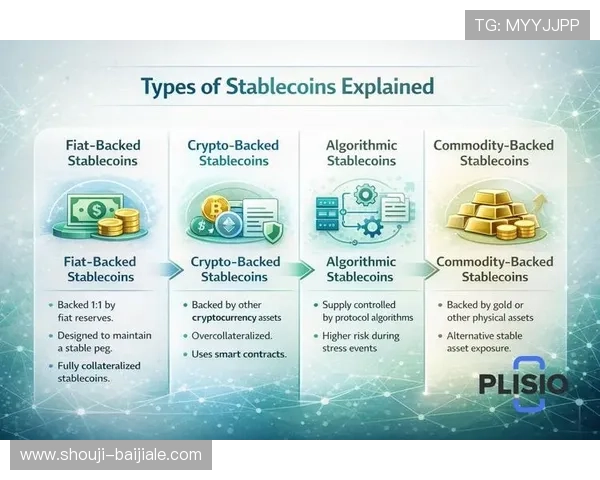 TG: MYYJJPP

Types of Stablecoins Explained

Fiat-Backed Stablecoins

Fiat-Backed Stablecoins

• Backed 1:1 by fiat reserves.
• Designed to maintain a stable peg.
• Fully collateralized stablecoins.

Crypto-Backed Stablecoins

Crypto-Backed Stablecoins

• Backed by other cryptocurrency assets
• Overcollateralized.
• Uses smart contracts.

Algorithmic Stablecoins

Algorithmic Stablecoins

• Supply controlled by protocol algorithms
• Higher risk during stress events

Commodity-Backed Stablecoins

Commodity-Backed Stablecoins

• Backed by gold or other physical assets
• Alternative stable asset exposure.

PLISIO

www.shouji-baijiale.com